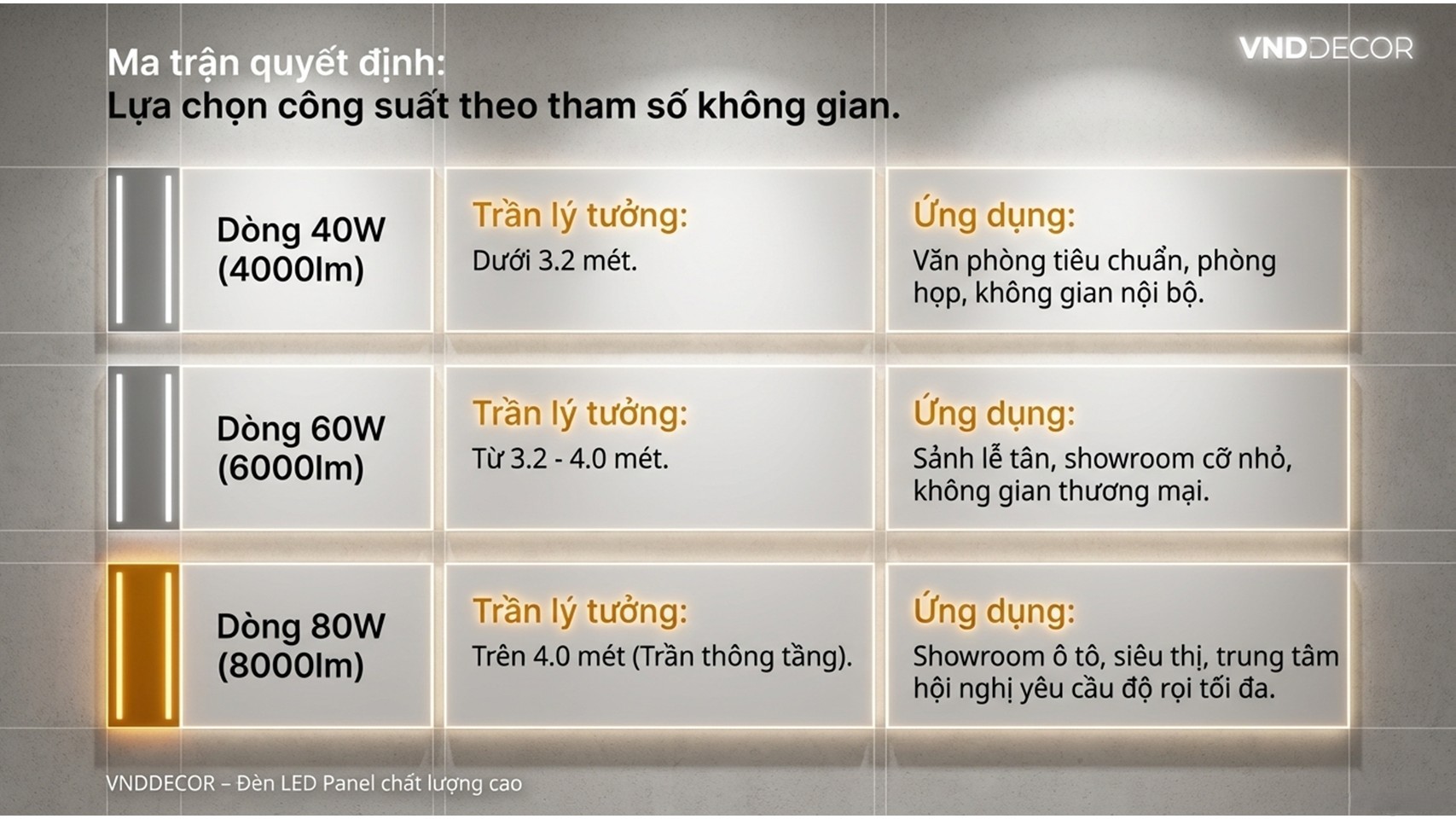 Ma trận quyết định:
Lựa chọn công suất theo tham số không gian.

VNDDECOR

| Dòng 40W (4000lm) | Trần lý tưởng: Dưới 3.2 mét. | Ứng dụng: Văn phòng tiêu chuẩn, phòng họp, không gian nội bộ. |
|---|---|---|
| Dòng 60W (6000lm) | Trần lý tưởng: Từ 3.2 - 4.0 mét. | Ứng dụng: Sảnh lễ tân, showroom cỡ nhỏ, không gian thương mại. |
| Dòng 80W (8000lm) | Trần lý tưởng: Trên 4.0 mét (Trần thông tầng). | Ứng dụng: Showroom ô tô, siêu thị, trung tâm hội nghị yêu cầu độ rọi tối đa. |

VNDDECOR – Đèn LED Panel chất lượng cao